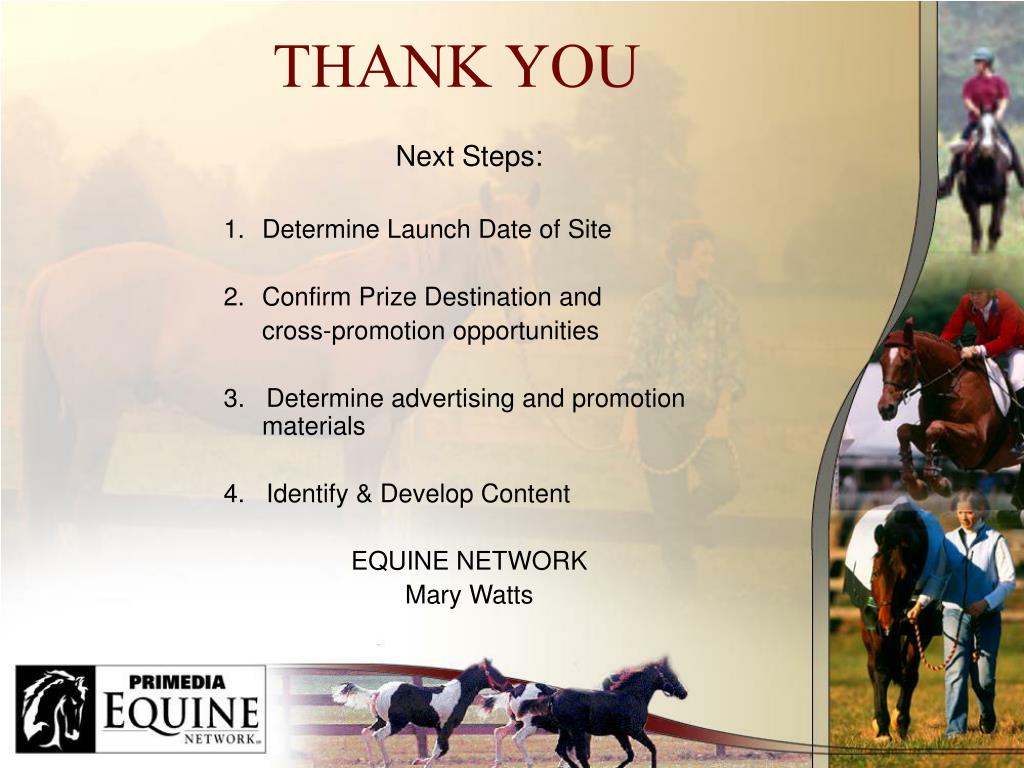 THANK YOU

Next Steps:

1. Determine Launch Date of Site

2. Confirm Prize Destination and cross-promotion opportunities

3. Determine advertising and promotion materials

4. Identify & Develop Content

EQUINE NETWORK
Mary Watts

PRIMEDIA
EQUINE
NETWORK